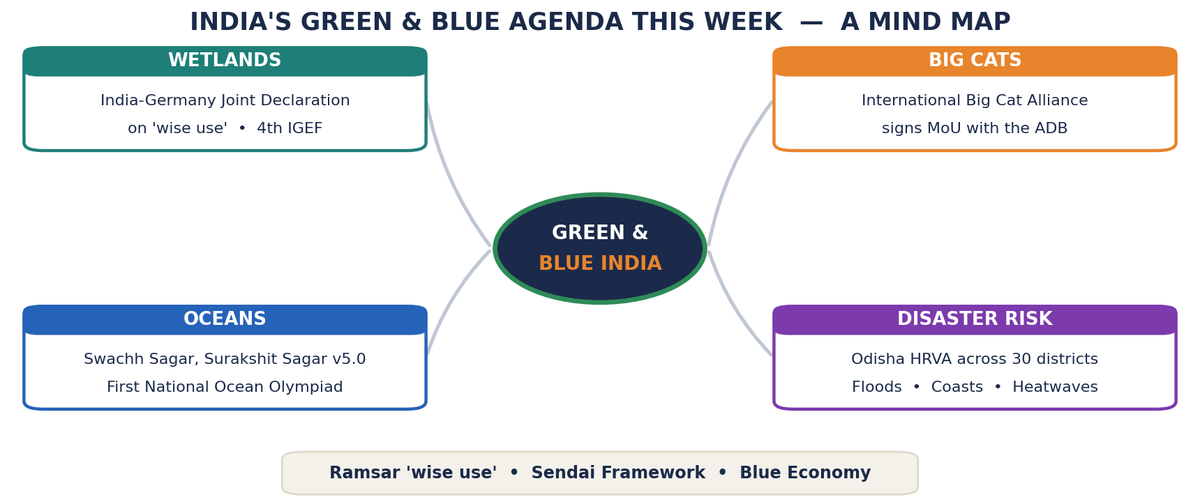 INDIA'S GREEN & BLUE AGENDA THIS WEEK — A MIND MAP

WETLANDS

India-Germany Joint Declaration on 'wise use' • 4th IGEF

BIG CATS

International Big Cat Alliance signs MoU with the ADB

GREEN & BLUE INDIA

OCEANS

Swachh Sagar, Surakshit Sagar v5.0
First National Ocean Olympiad

DISASTER RISK

Odisha HRVA across 30 districts
Floods • Coasts • Heatwaves

Ramsar 'wise use' • Sendai Framework • Blue Economy